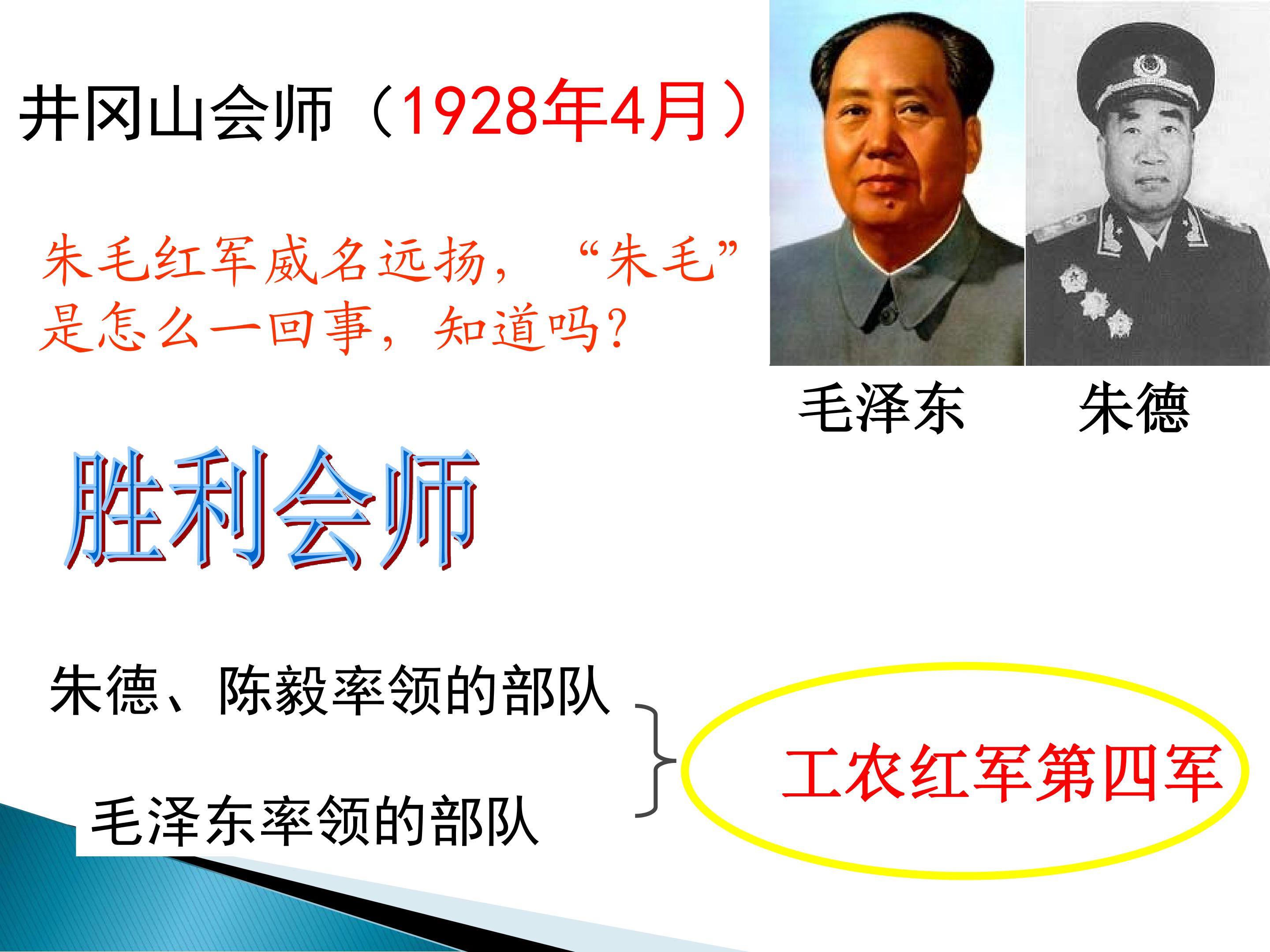 井冈山会师（1928年4月）

朱毛红军威名远扬，“朱毛”是怎么一回事，知道吗？

毛泽东　朱德

胜利会师

朱德、陈毅率领的部队

毛泽东率领的部队

工农红军第四军